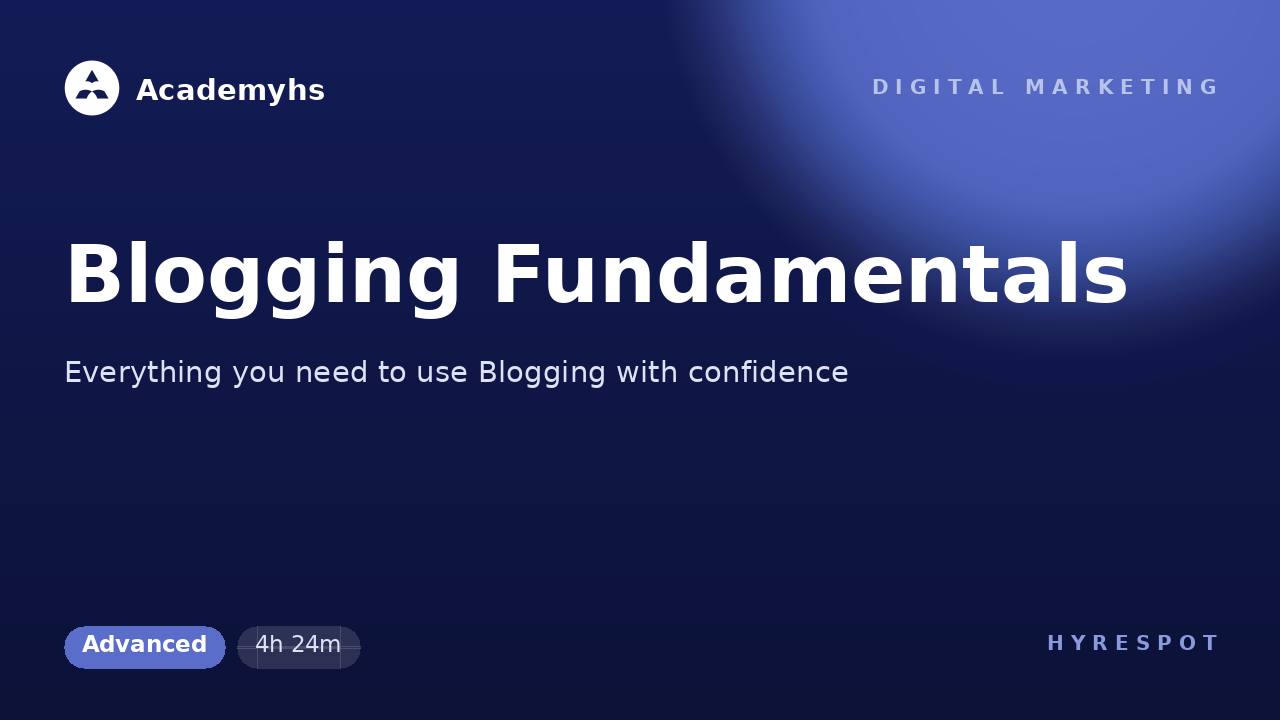 Academyhs

DIGITAL MARKETING

Blogging Fundamentals

Everything you need to use Blogging with confidence

Advanced

4h 24m

HYRESPOT